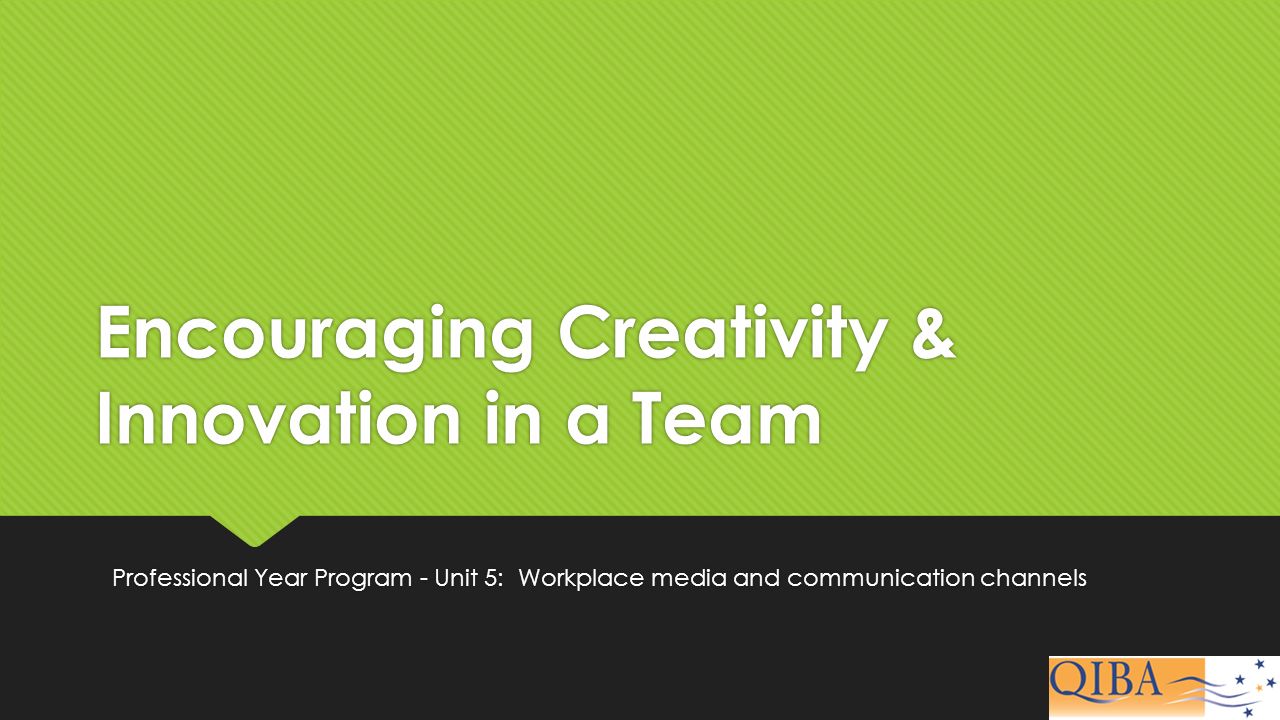 Encouraging Creativity & Innovation in a Team

Professional Year Program - Unit 5: Workplace media and communication channels

QIBA